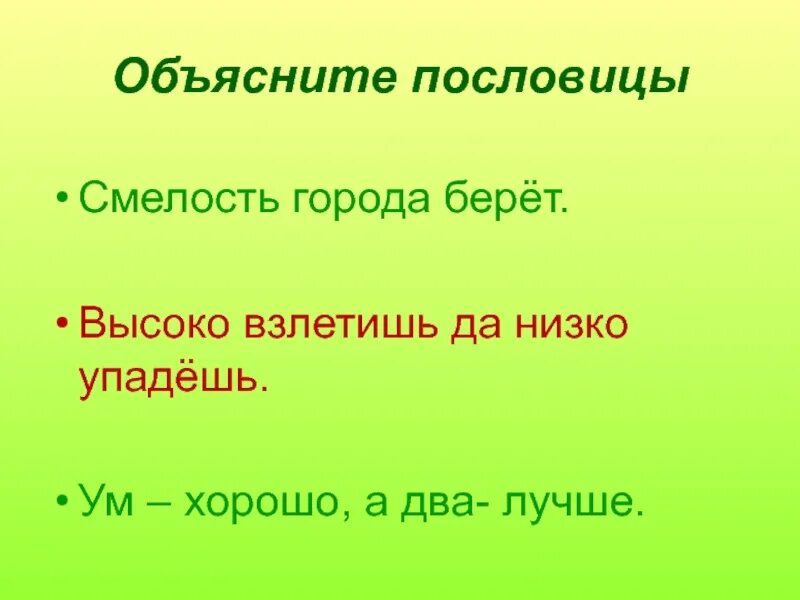 Объясните пословицы

• Смелость города берёт.

• Высоко взлетишь да низко упадёшь.

• Ум – хорошо, а два- лучше.